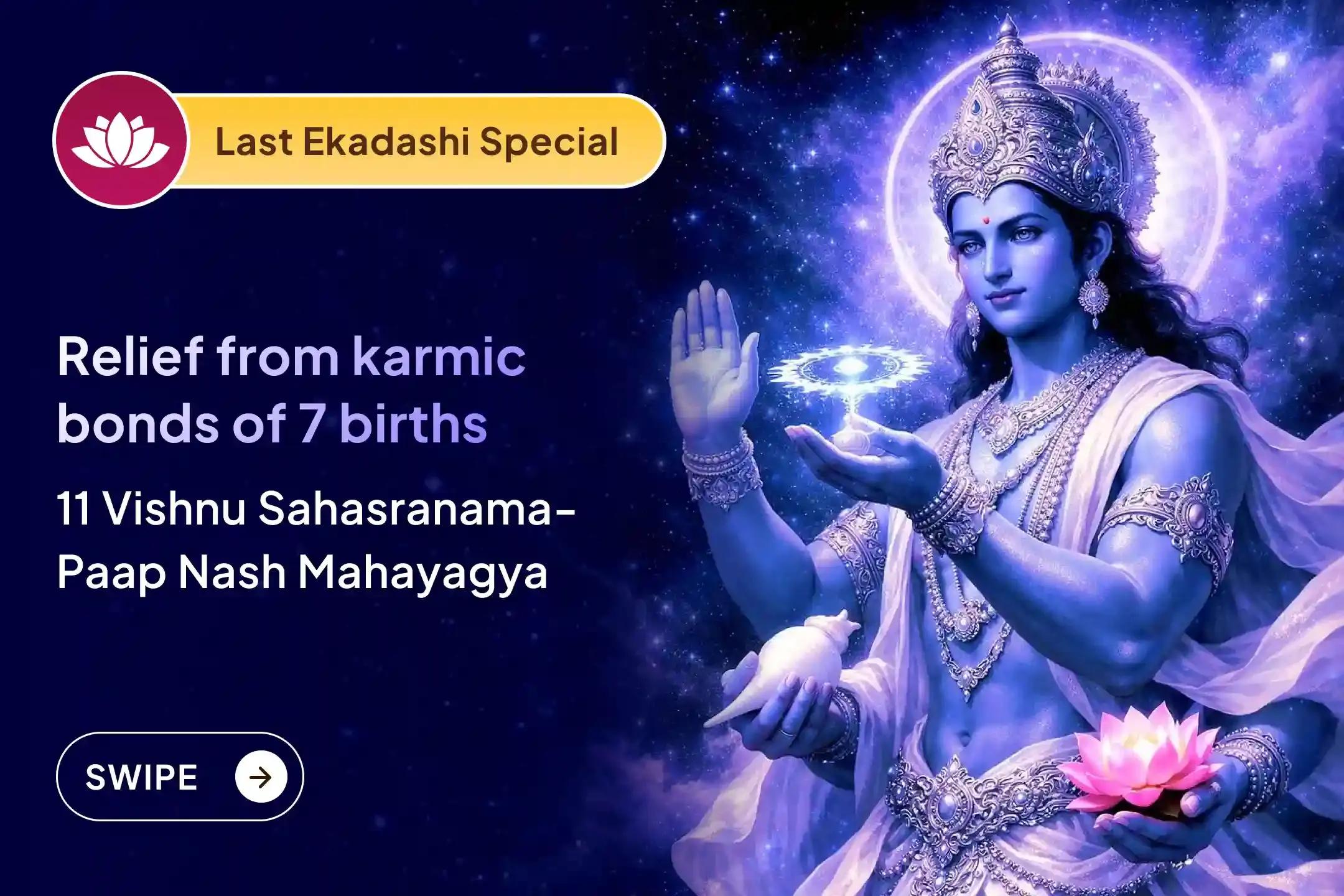 Last Ekadashi Special

Relief from karmic bonds of 7 births

11 Vishnu Sahasranama-Paap Nash Mahayagya

SWIPE